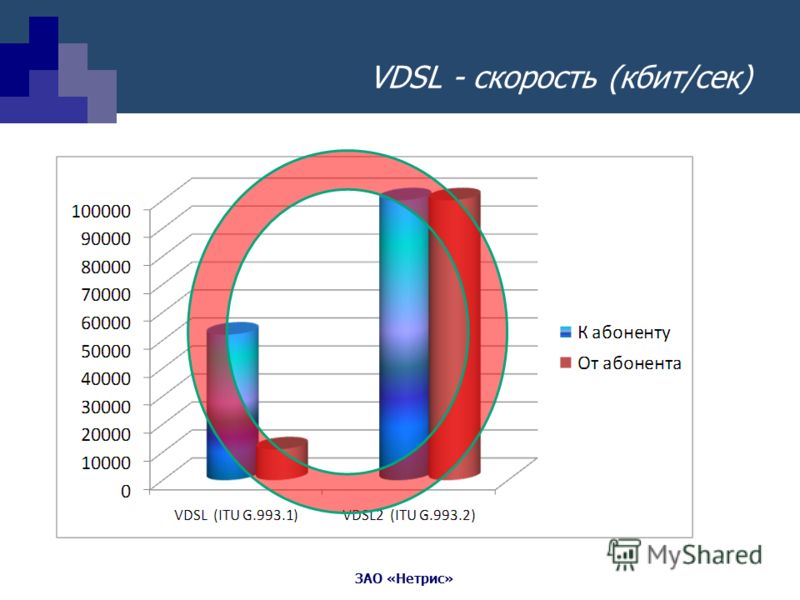 VDSL - скорость (кбит/сек)

100000
90000
80000
70000
60000
50000
40000
30000
20000
10000
0

VDSL (ITU G.993.1)
VDSL2 (ITU G.993.2)

К абоненту
От абонента

MyShared

ЗАО «Нетрис»